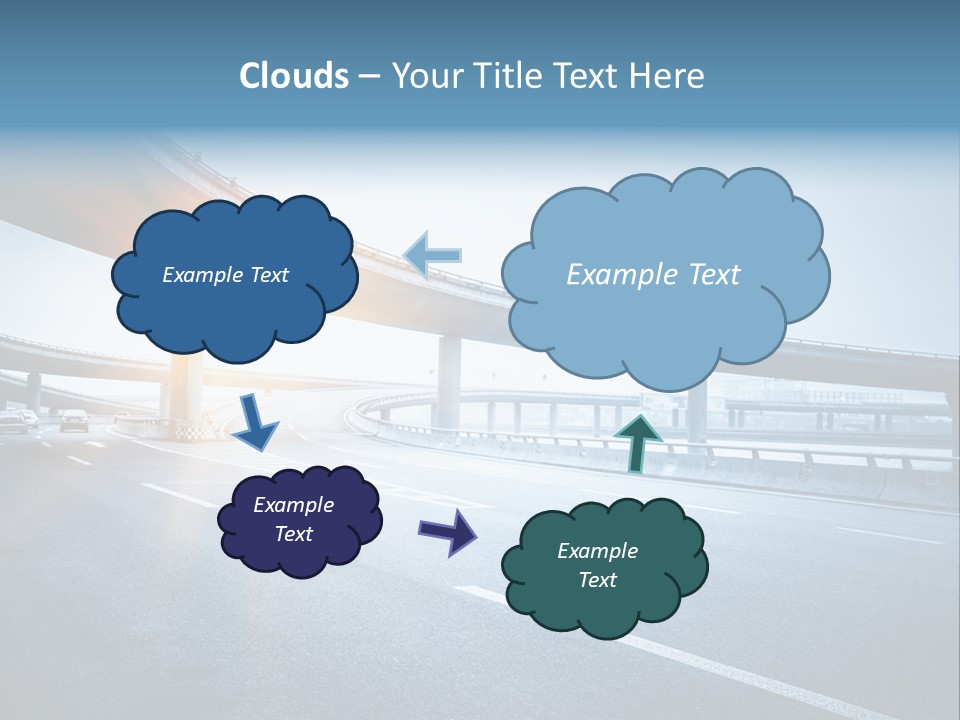 Clouds – Your Title Text Here

Example Text

Example Text

Example Text

Example Text